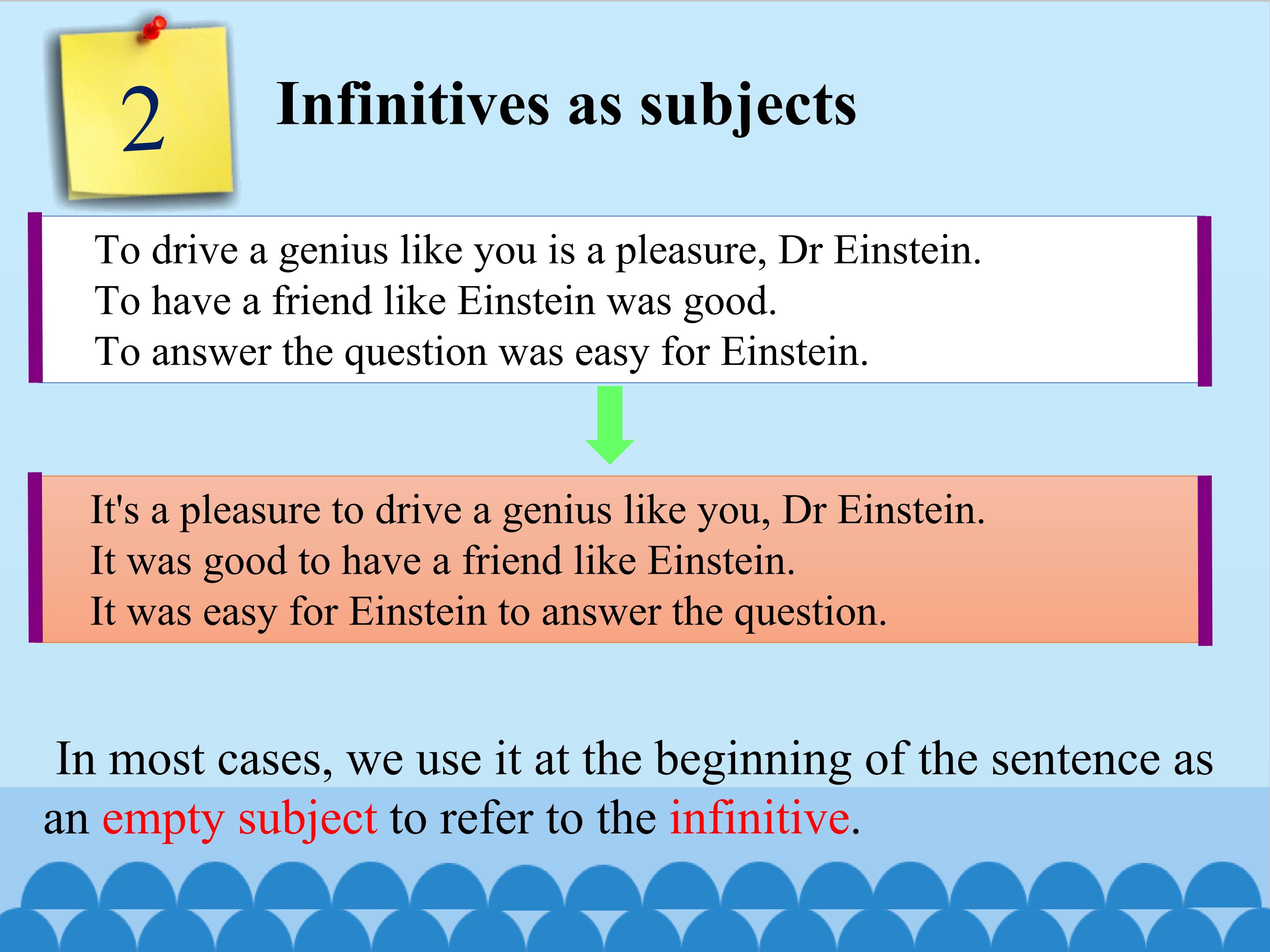 2

Infinitives as subjects

To drive a genius like you is a pleasure, Dr Einstein.
To have a friend like Einstein was good.
To answer the question was easy for Einstein.

It's a pleasure to drive a genius like you, Dr Einstein.
It was good to have a friend like Einstein.
It was easy for Einstein to answer the question.

In most cases, we use it at the beginning of the sentence as an empty subject to refer to the infinitive.